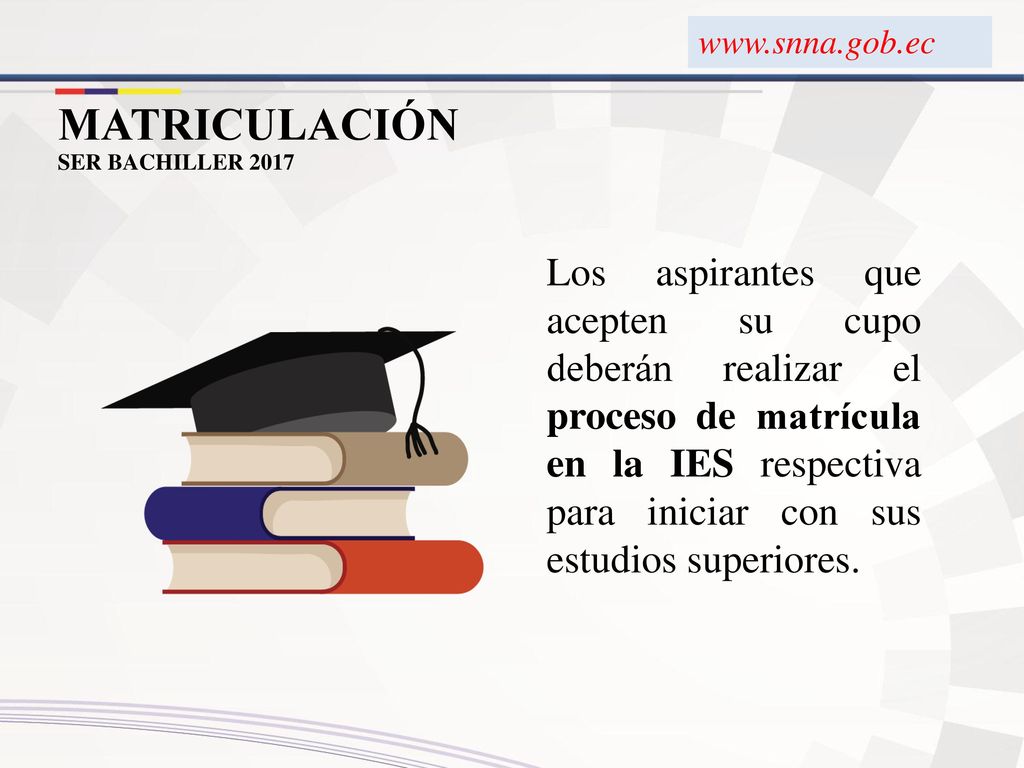 www.snna.gob.ec

MATRICULACIÓN
SER BACHILLER 2017

Los aspirantes que acepten su cupo deberán realizar el proceso de matrícula en la IES respectiva para iniciar con sus estudios superiores.